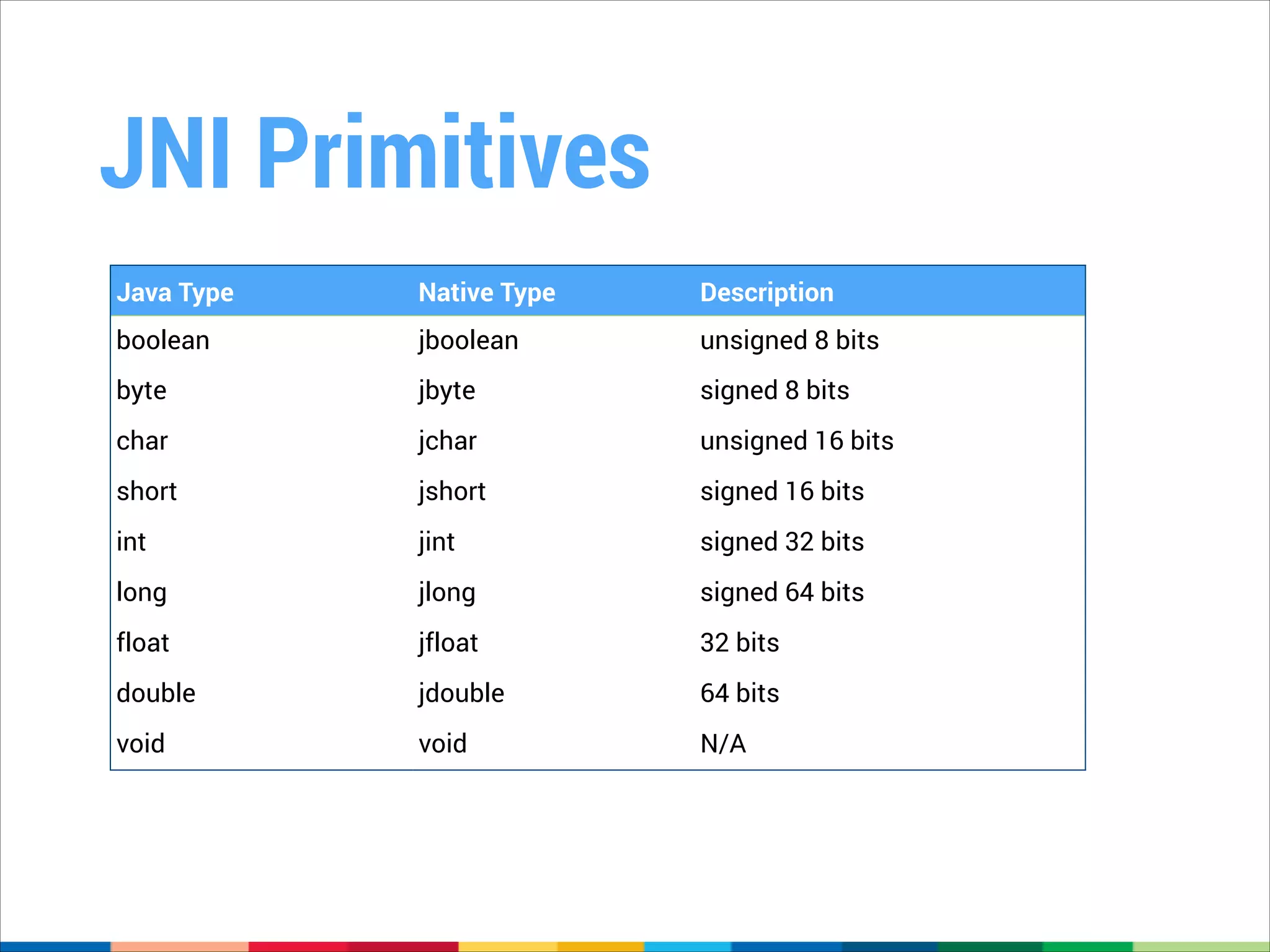 JNI Primitives

| Java Type | Native Type | Description |
|---|---|---|
| boolean | jboolean | unsigned 8 bits |
| byte | jbyte | signed 8 bits |
| char | jchar | unsigned 16 bits |
| short | jshort | signed 16 bits |
| int | jint | signed 32 bits |
| long | jlong | signed 64 bits |
| float | jfloat | 32 bits |
| double | jdouble | 64 bits |
| void | void | N/A |